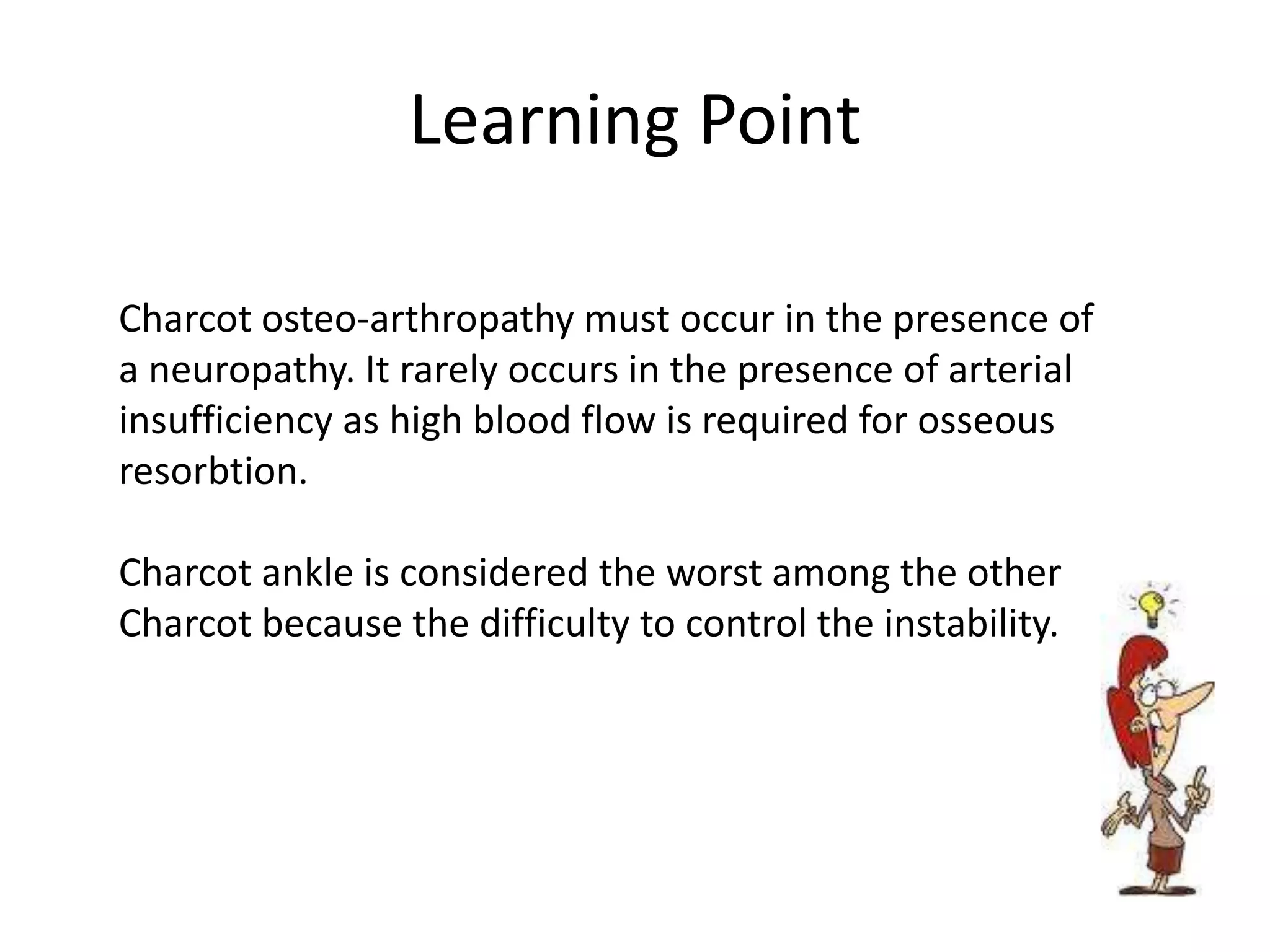 Learning Point

Charcot osteo-arthropathy must occur in the presence of a neuropathy. It rarely occurs in the presence of arterial insufficiency as high blood flow is required for osseous resorbtion.

Charcot ankle is considered the worst among the other Charcot because the difficulty to control the instability.